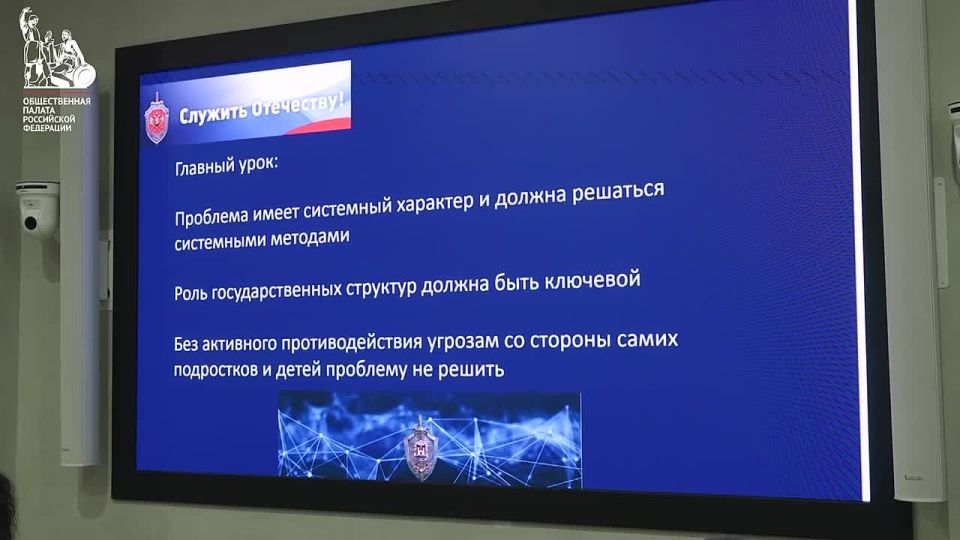 ОБЩЕСТВЕННАЯ ПАЛАТА РОССИЙСКОЙ ФЕДЕРАЦИИ

Служить Отечеству!

Главный урок:

Проблема имеет системный характер и должна решаться системными методами

Роль государственных структур должна быть ключевой

Без активного противодействия угрозам со стороны самих подростков и детей проблему не решить